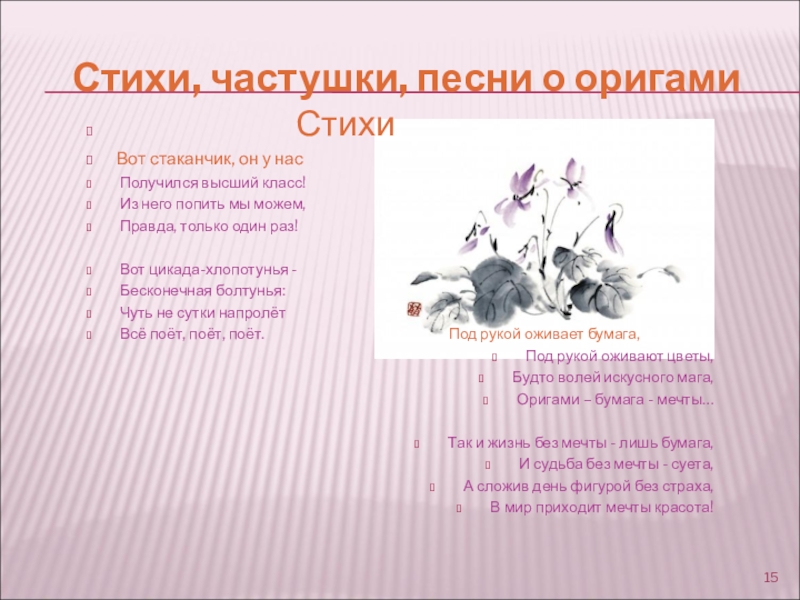 Стихи, частушки, песни о оригами

Стихи

Вот стаканчик, он у нас
Получился высший класс!
Из него попить мы можем,
Правда, только один раз!

Вот цикада-хлопотунья -
Бесконечная болтунья:
Чуть не сутки напролёт
Всё поёт, поёт, поёт.

Под рукой оживает бумага,
Под рукой оживают цветы,
Будто волей искусного мага,
Оригами – бумага - мечты…

Так и жизнь без мечты - лишь бумага,
И судьба без мечты - суета,
А сложив день фигурой без страха,
В мир приходит мечты красота!

15